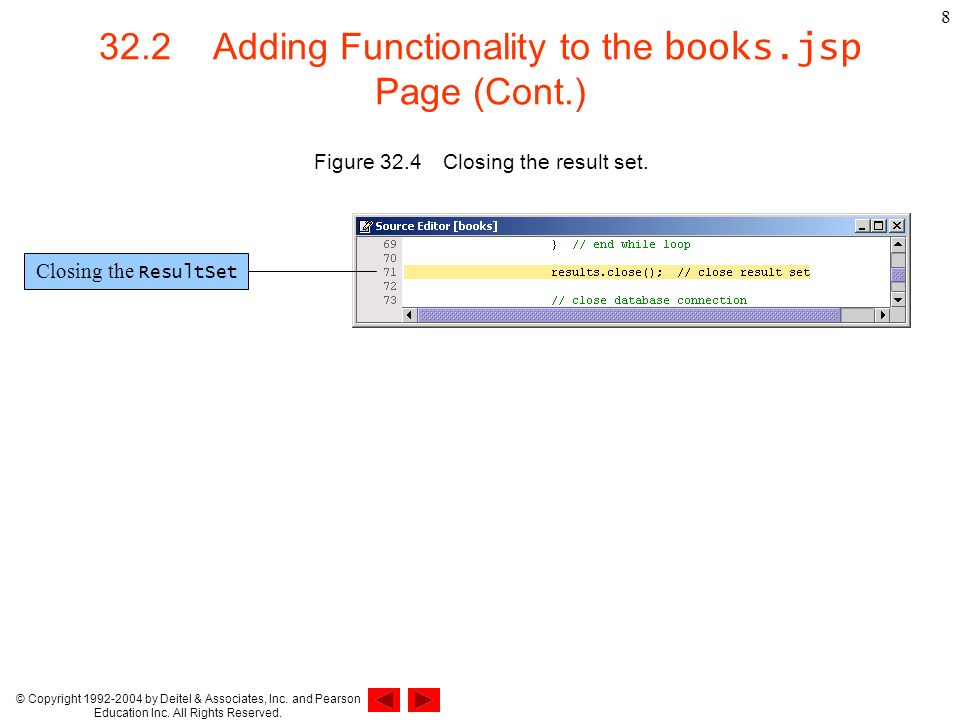 8

32.2 Adding Functionality to the books.jsp Page (Cont.)

Figure 32.4 Closing the result set.

Closing the ResultSet

Source Editor [books]

69 } // end while loop
70
71 results.close(); // close result set
72
73 // close database connection

© Copyright 1992-2004 by Deitel & Associates, Inc. and Pearson Education Inc. All Rights Reserved.